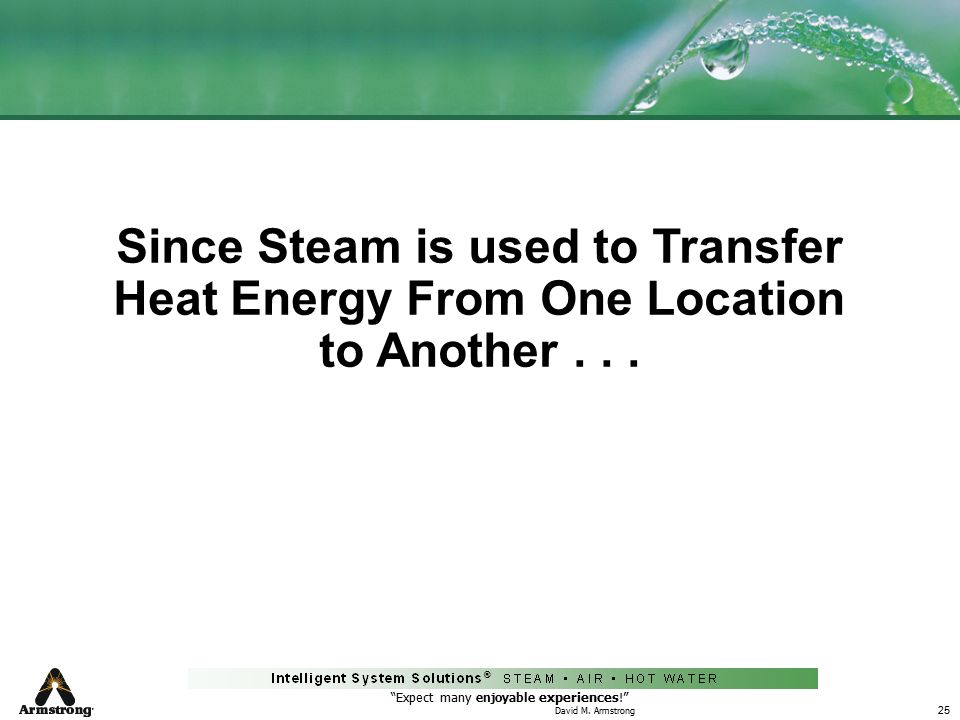 Since Steam is used to Transfer Heat Energy From One Location to Another . . .

Armstrong

Intelligent System Solutions® STEAM • AIR • HOT WATER

"Expect many enjoyable experiences!"
David M. Armstrong

25